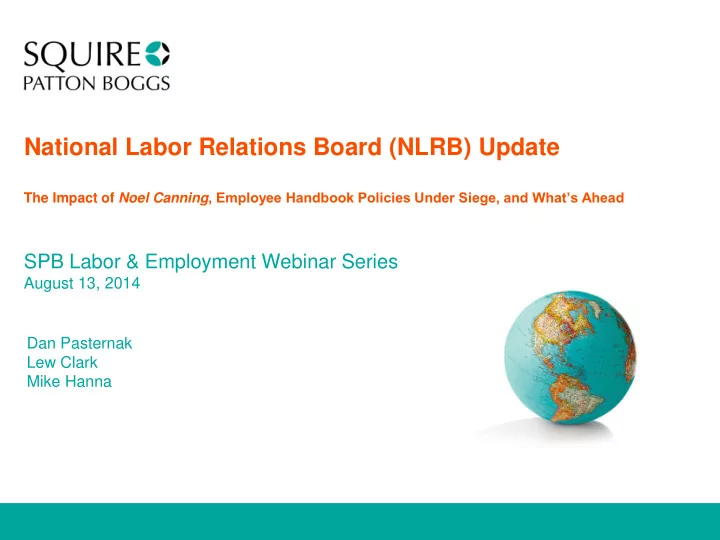 SQUIRE
PATTON BOGGS

National Labor Relations Board (NLRB) Update

The Impact of Noel Canning, Employee Handbook Policies Under Siege, and What's Ahead

SPB Labor & Employment Webinar Series
August 13, 2014

Dan Pasternak
Lew Clark
Mike Hanna